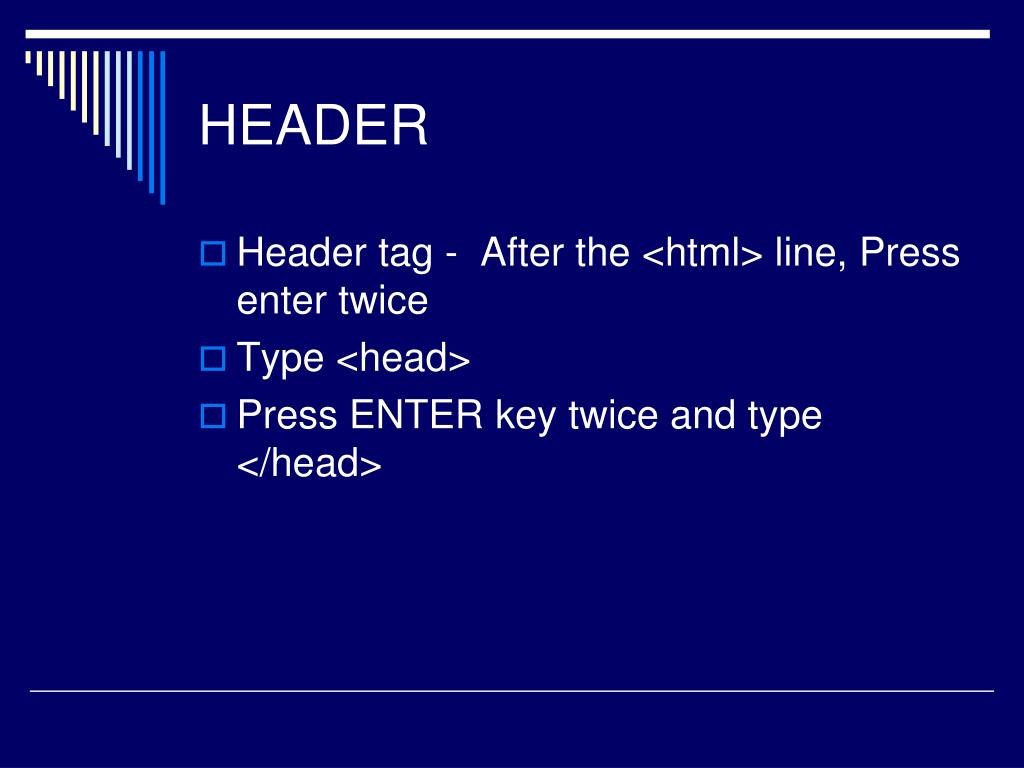 HEADER

Header tag - After the <html> line, Press enter twice

Type <head>

Press ENTER key twice and type </head>